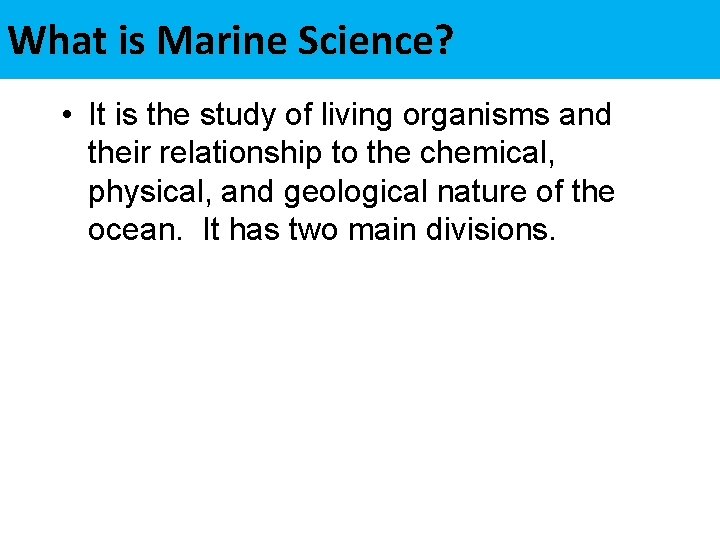 What is Marine Science?

• It is the study of living organisms and their relationship to the chemical, physical, and geological nature of the ocean. It has two main divisions.